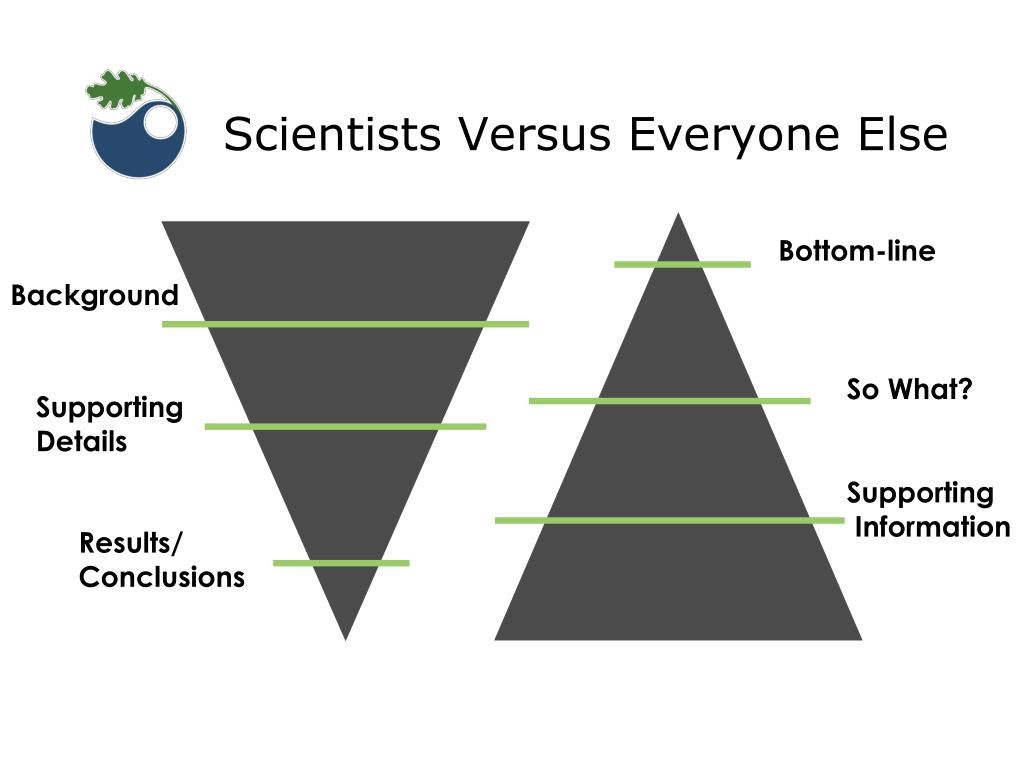 Scientists Versus Everyone Else

Background

Supporting Details

Results/ Conclusions

Bottom-line

So What?

Supporting Information